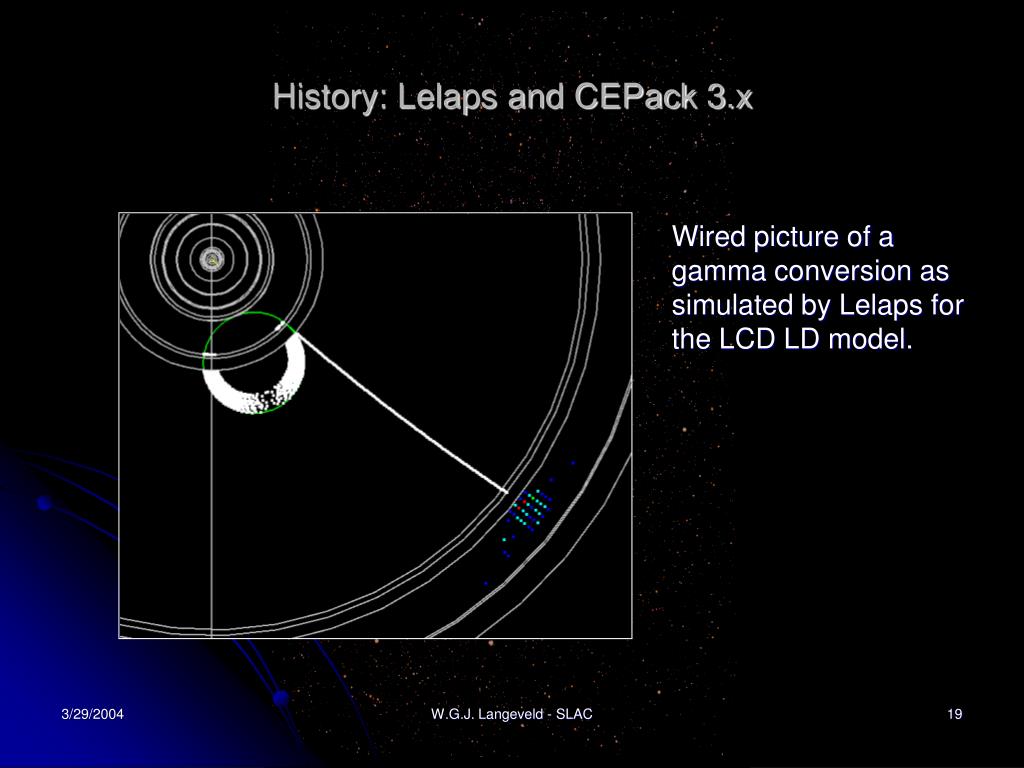 History: Lelaps and CEPack 3.x

Wired picture of a gamma conversion as simulated by Lelaps for the LCD LD model.

3/29/2004

W.G.J. Langeveld - SLAC

19